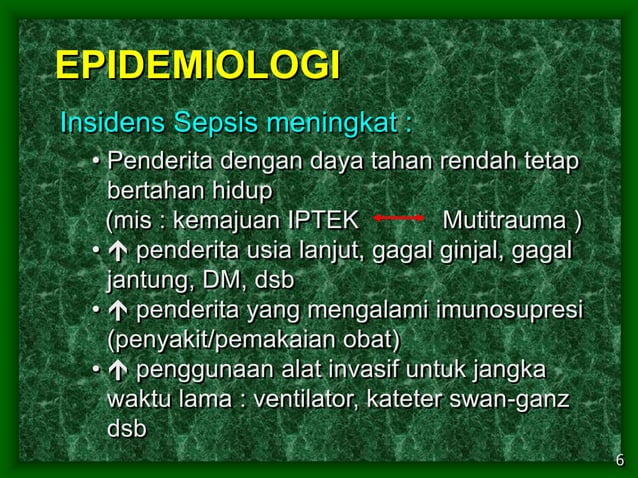 EPIDEMIOLOGI

Insidens Sepsis meningkat :

• Penderita dengan daya tahan rendah tetap bertahan hidup (mis : kemajuan IPTEK ⟷ Mutitrauma )
• ↑ penderita usia lanjut, gagal ginjal, gagal jantung, DM, dsb
• ↑ penderita yang mengalami imunosupresi (penyakit/pemakaian obat)
• ↑ penggunaan alat invasif untuk jangka waktu lama : ventilator, kateter swan-ganz dsb

6